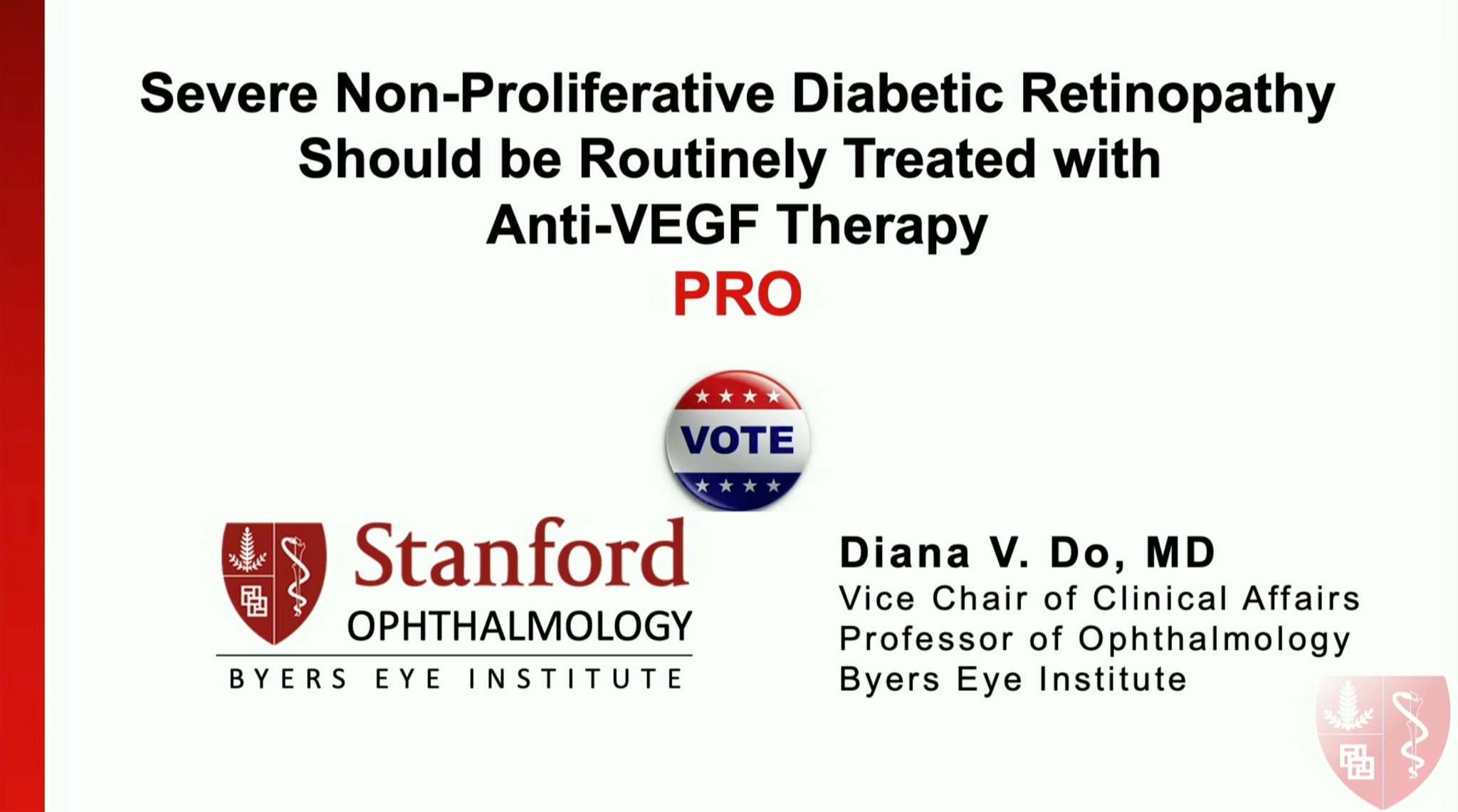 Severe Non-Proliferative Diabetic Retinopathy Should be Routinely Treated with Anti-VEGF Therapy

PRO

VOTE

Stanford
OPHTHALMOLOGY
BYERS EYE INSTITUTE

Diana V. Do, MD
Vice Chair of Clinical Affairs
Professor of Ophthalmology
Byers Eye Institute